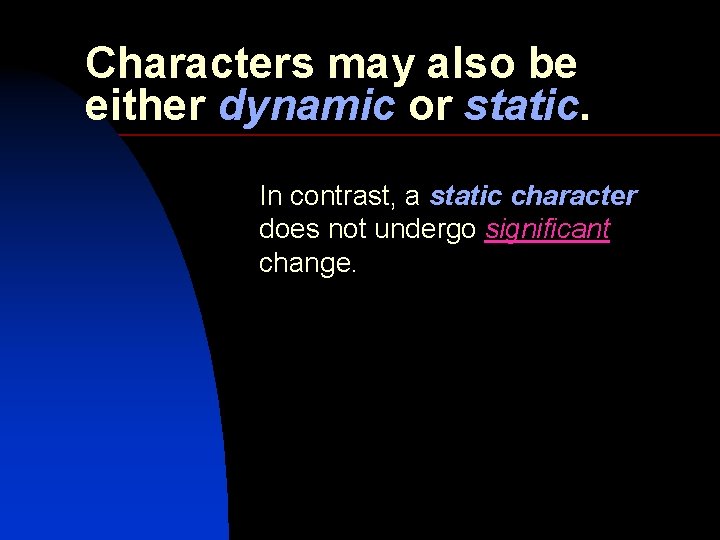 Characters may also be either dynamic or static.

In contrast, a static character does not undergo significant change.